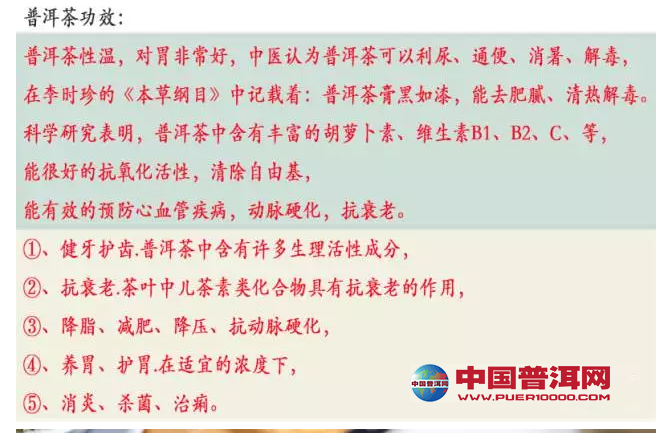 普洱茶功效：

普洱茶性温，对胃非常好，中医认为普洱茶可以利尿、通便、消暑、解毒，在李时珍的《本草纲目》中记载着：普洱茶膏黑如漆，能去肥腻、清热解毒。科学研究表明，普洱茶中含有丰富的胡萝卜素、维生素B1、B2、C、等，能很好的抗氧化活性，清除自由基，能有效的预防心血管疾病，动脉硬化，抗衰老。

①、健牙护齿.普洱茶中含有许多生理活性成分，

②、抗衰老.茶叶中儿茶素类化合物具有抗衰老的作用，

③、降脂、减肥、降压、抗动脉硬化，

④、养胃、护胃.在适宜的浓度下，

⑤、消炎、杀菌、治痢。

中国普洱网
中国普洱网
WWW.PUER10000.COM